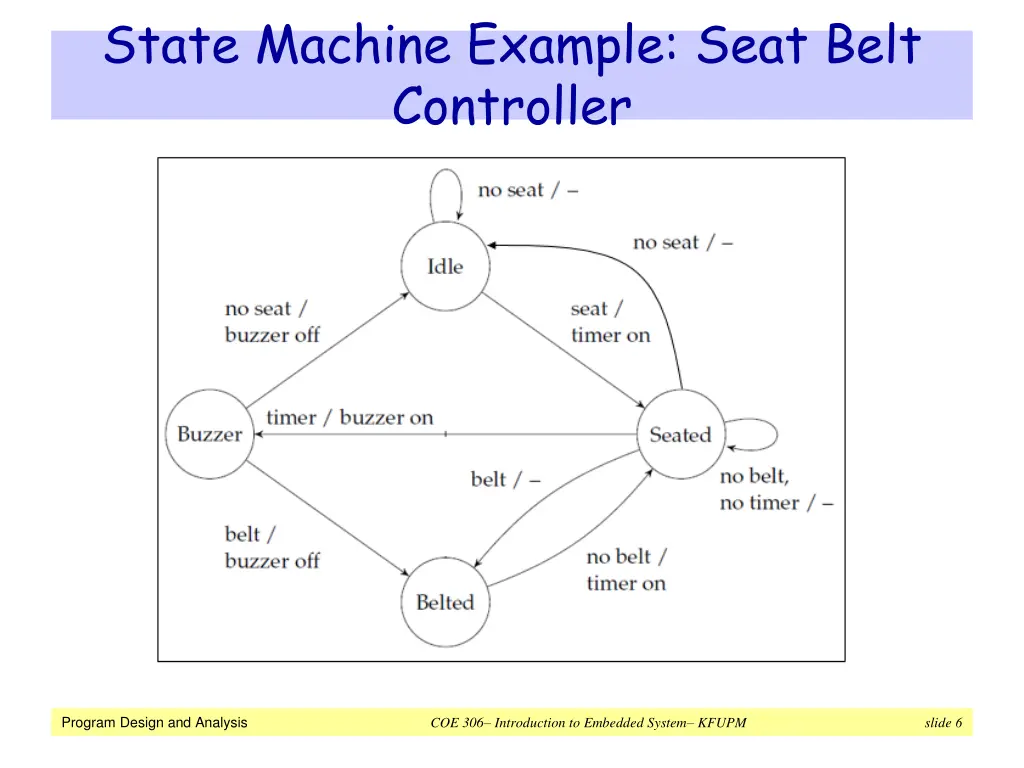 State Machine Example: Seat Belt Controller

no seat / –

Idle

no seat / –

no seat / buzzer off

seat / timer on

Buzzer

timer / buzzer on

Seated

belt / –

no belt, no timer / –

belt / buzzer off

no belt / timer on

Belted

Program Design and Analysis

COE 306– Introduction to Embedded System– KFUPM

slide 6